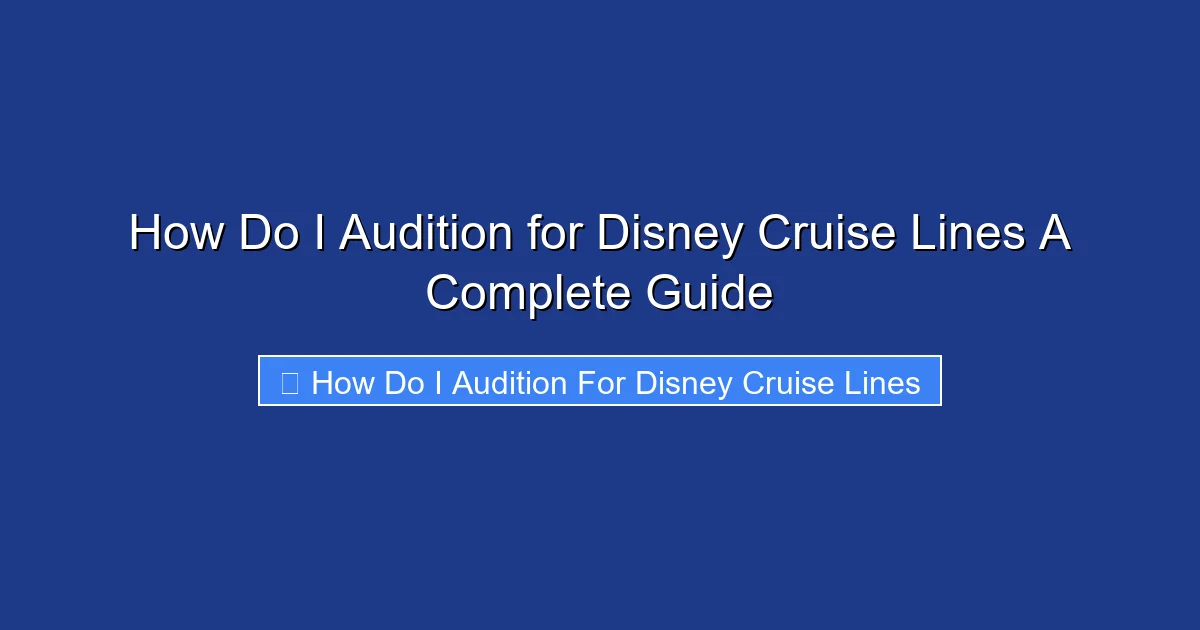 How Do I Audition for Disney Cruise Lines A Complete Guide

How Do I Audition For Disney Cruise Lines